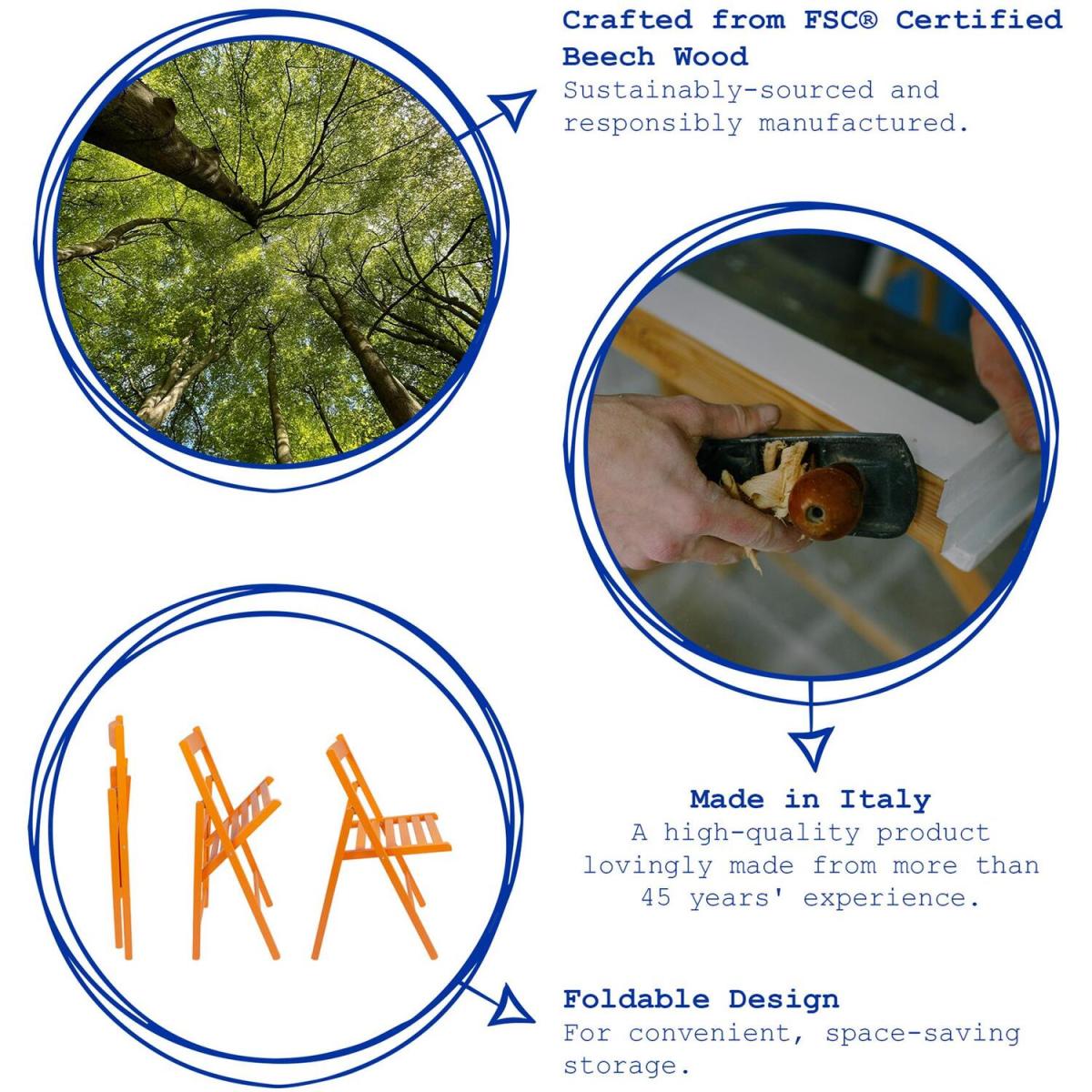 Crafted from FSC® Certified Beech Wood
Sustainably-sourced and responsibly manufactured.

Made in Italy
A high-quality product lovingly made from more than 45 years' experience.

Foldable Design
For convenient, space-saving storage.